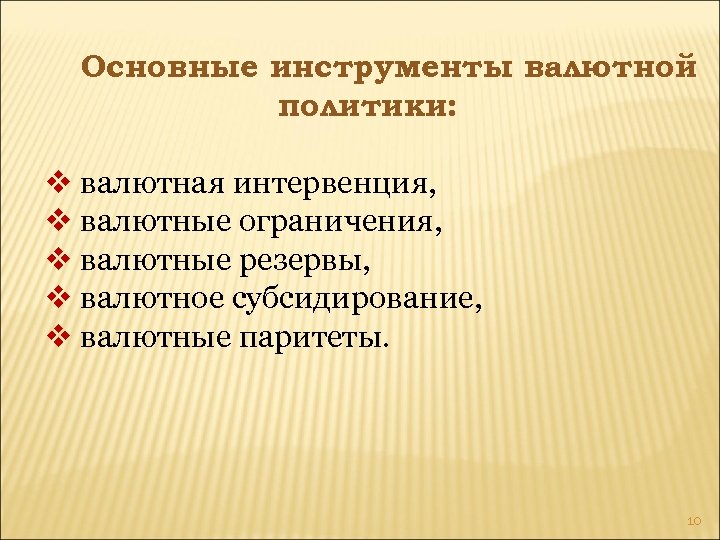 Основные инструменты валютной политики:

❖ валютная интервенция,
❖ валютные ограничения,
❖ валютные резервы,
❖ валютное субсидирование,
❖ валютные паритеты.

10